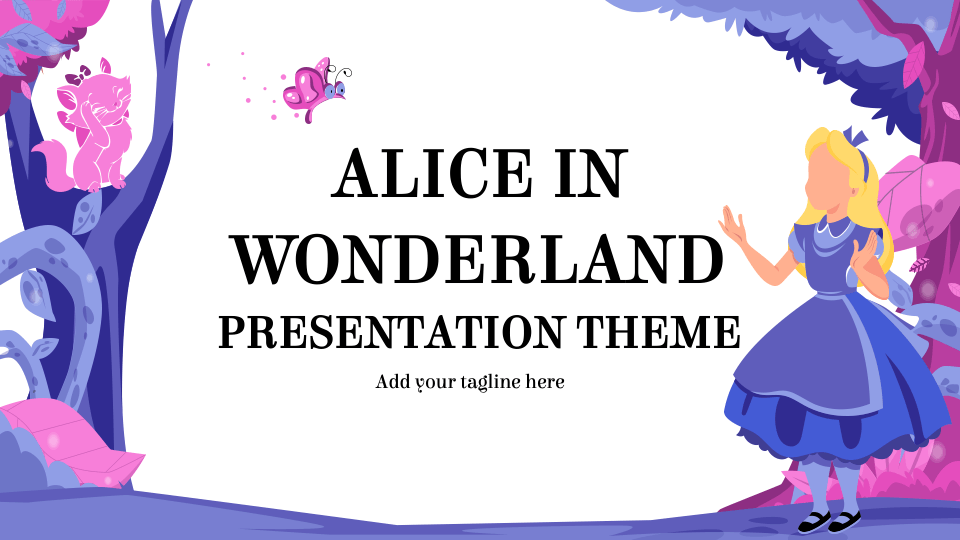 ALICE IN WONDERLAND
PRESENTATION THEME

Add your tagline here